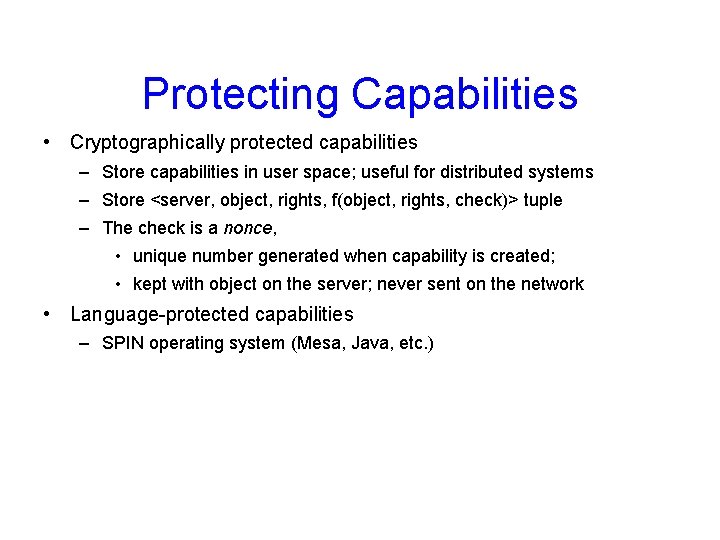 Protecting Capabilities

• Cryptographically protected capabilities
– Store capabilities in user space; useful for distributed systems
– Store <server, object, rights, f(object, rights, check)> tuple
– The check is a nonce,
• unique number generated when capability is created;
• kept with object on the server; never sent on the network

• Language-protected capabilities
– SPIN operating system (Mesa, Java, etc.)